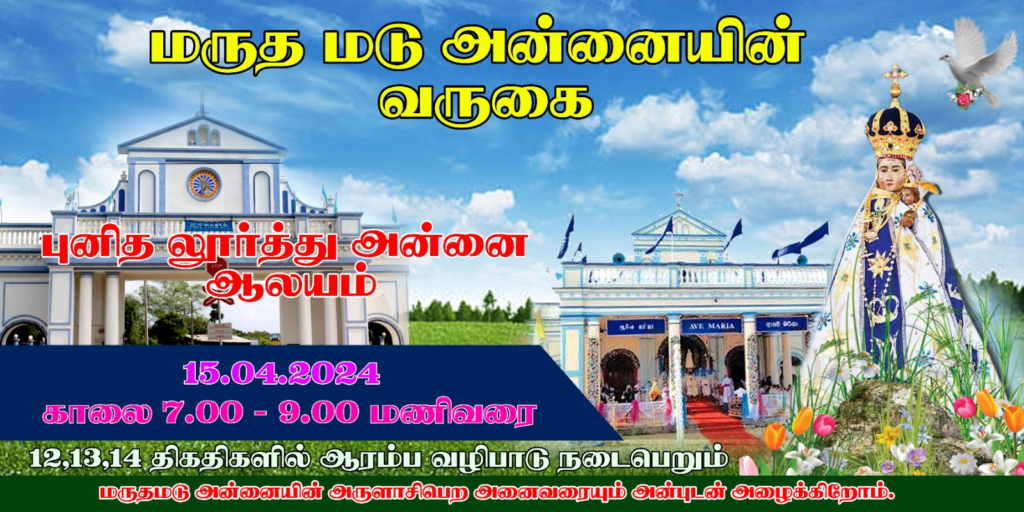 மருத மடு அன்னையின் வருகை

புனித லூர்த்து அன்னை ஆலயம்

AVE MARIA

15.04.2024
காலை 7.00 - 9.00 மணிவரை

12,13,14 திகதிகளில் ஆரம்ப வழிபாடு நடைபெறும்

மருதமடு அன்னையின் அருளாசிபெற அனைவரையும் அன்புடன் அழைக்கிறோம்.